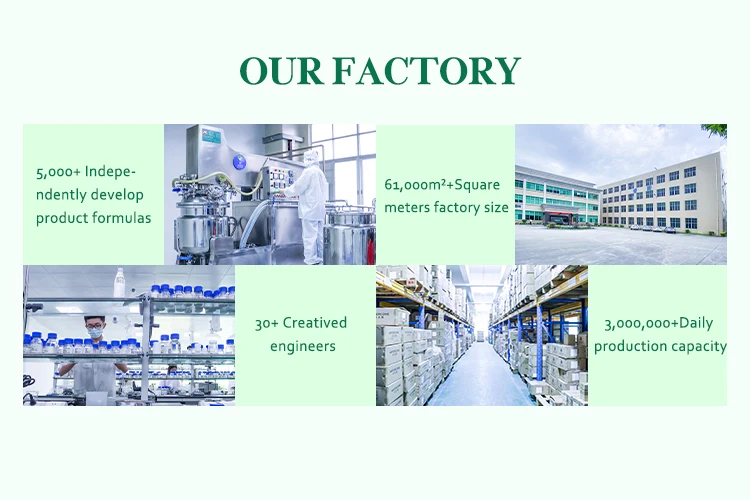 OUR FACTORY

5,000+ Independently develop product formulas

61,000m²+Square meters factory size

30+ Creatived engineers

3,000,000+Daily production capacity